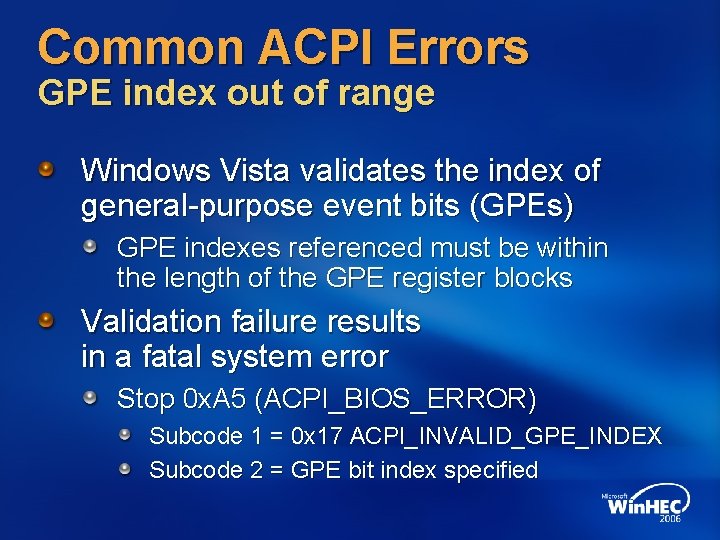 Common ACPI Errors
GPE index out of range

Windows Vista validates the index of general-purpose event bits (GPEs)

GPE indexes referenced must be within the length of the GPE register blocks

Validation failure results in a fatal system error

Stop 0xA5 (ACPI_BIOS_ERROR)

Subcode 1 = 0x17 ACPI_INVALID_GPE_INDEX

Subcode 2 = GPE bit index specified

Microsoft WinHEC 2006